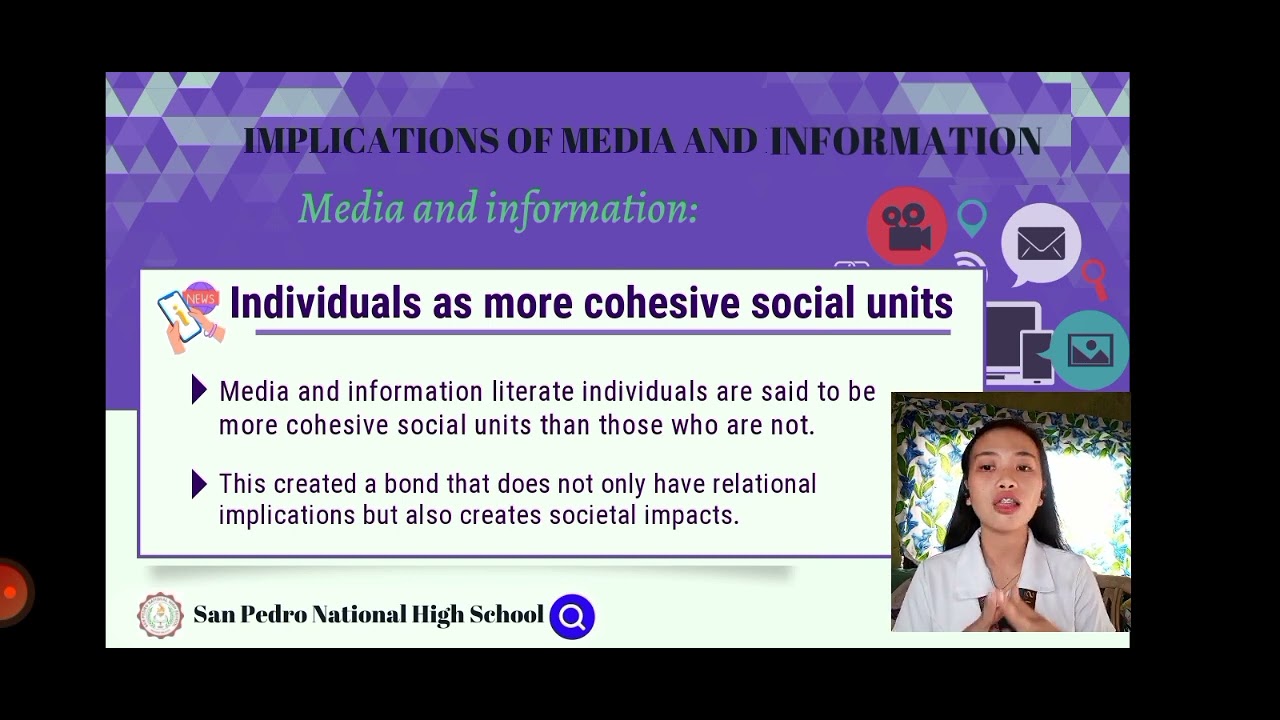 IMPLICATIONS OF MEDIA AND INFORMATION

Media and information:

NEWS

Individuals as more cohesive social units

Media and information literate individuals are said to be more cohesive social units than those who are not.

This created a bond that does not only have relational implications but also creates societal impacts.

San Pedro National High School